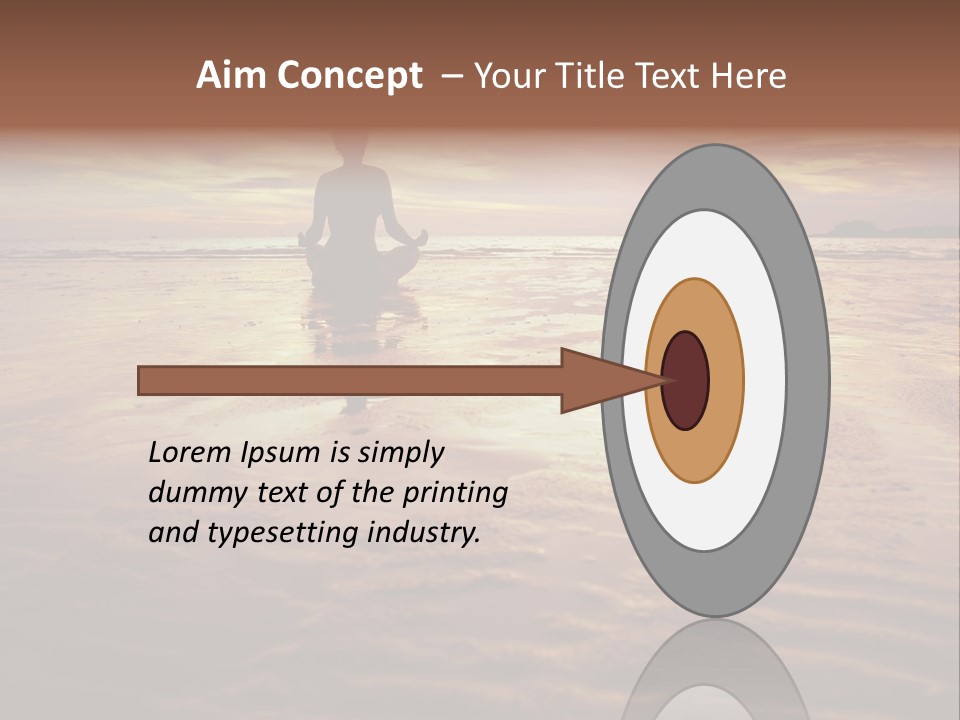 Aim Concept – Your Title Text Here

Lorem Ipsum is simply dummy text of the printing and typesetting industry.